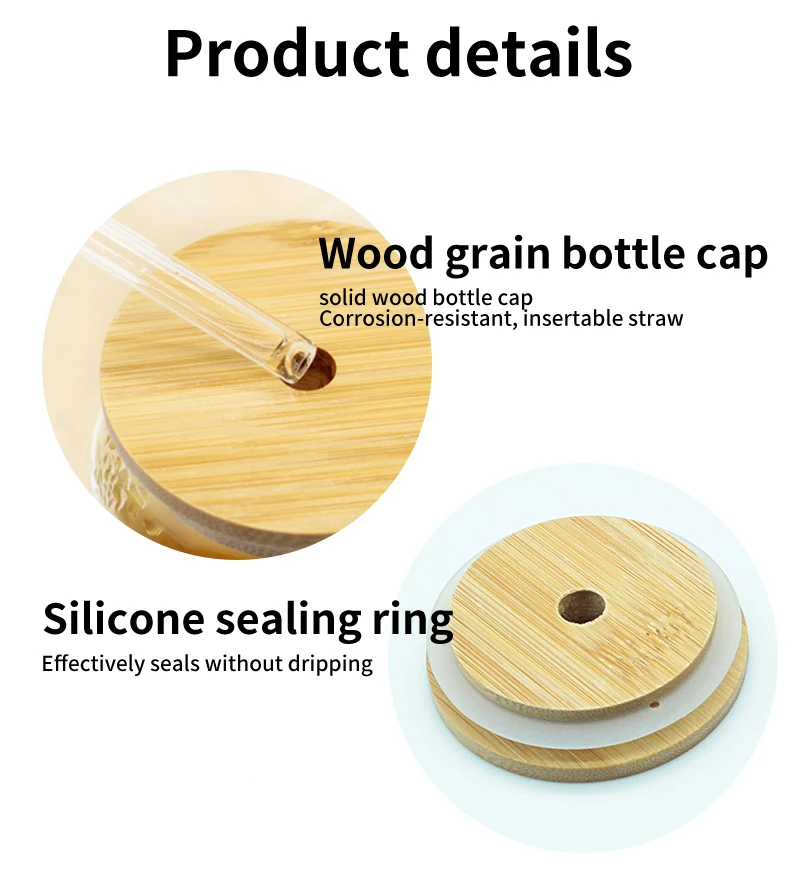 Product details

Wood grain bottle cap
solid wood bottle cap
Corrosion-resistant, insertable straw

Silicone sealing ring
Effectively seals without dripping